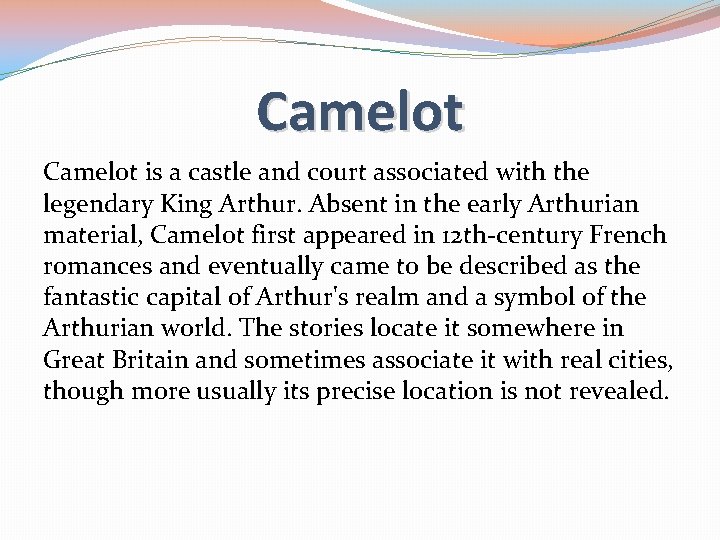 Camelot

Camelot is a castle and court associated with the legendary King Arthur. Absent in the early Arthurian material, Camelot first appeared in 12th-century French romances and eventually came to be described as the fantastic capital of Arthur's realm and a symbol of the Arthurian world. The stories locate it somewhere in Great Britain and sometimes associate it with real cities, though more usually its precise location is not revealed.